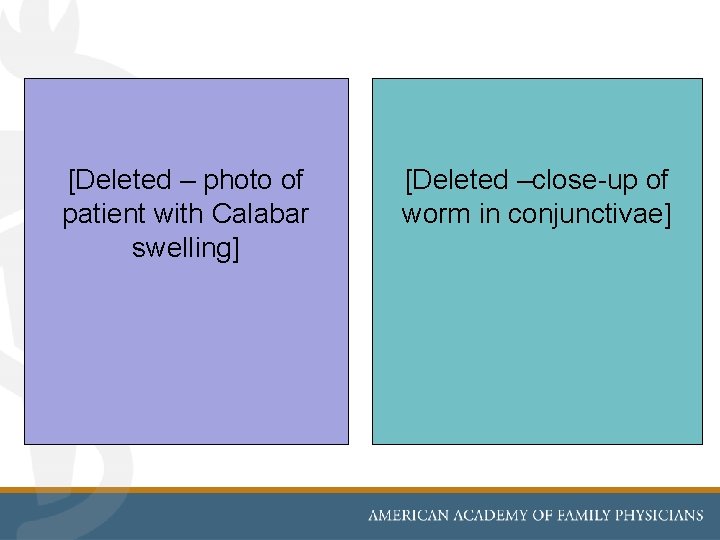 [Deleted – photo of patient with Calabar swelling]

[Deleted –close-up of worm in conjunctivae]

AMERICAN ACADEMY OF FAMILY PHYSICIANS